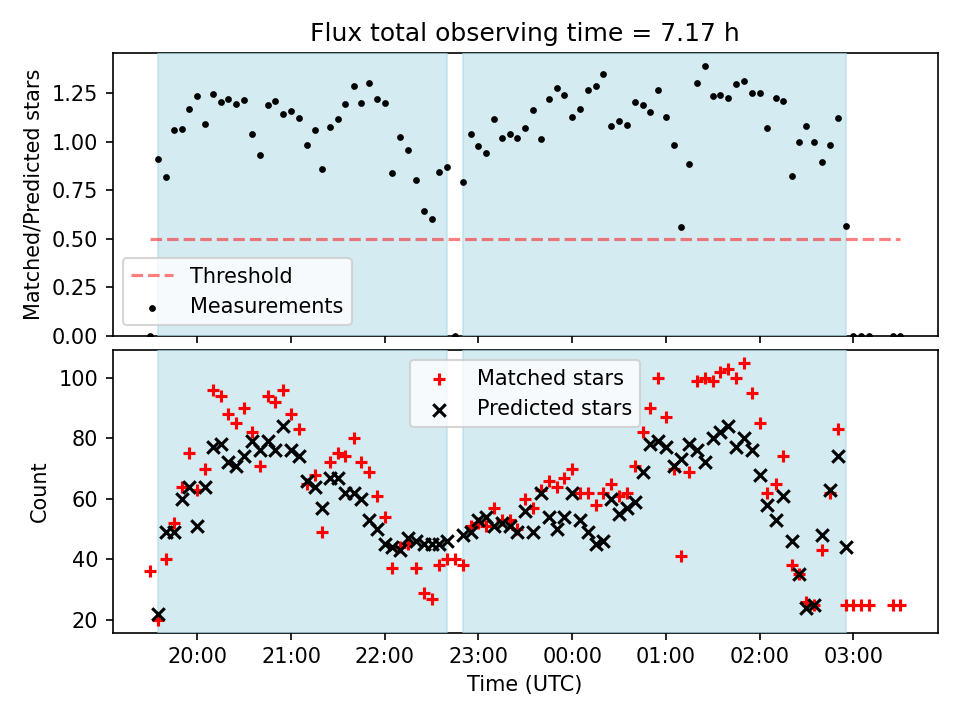 Flux total observing time = 7.17 h

Matched/Predicted stars

1.25
1.00
0.75
0.50
0.25
0.00

Threshold
Measurements

Count

100
80
60
40
20

Matched stars
Predicted stars

20:00 21:00 22:00 23:00 00:00 01:00 02:00 03:00

Time (UTC)